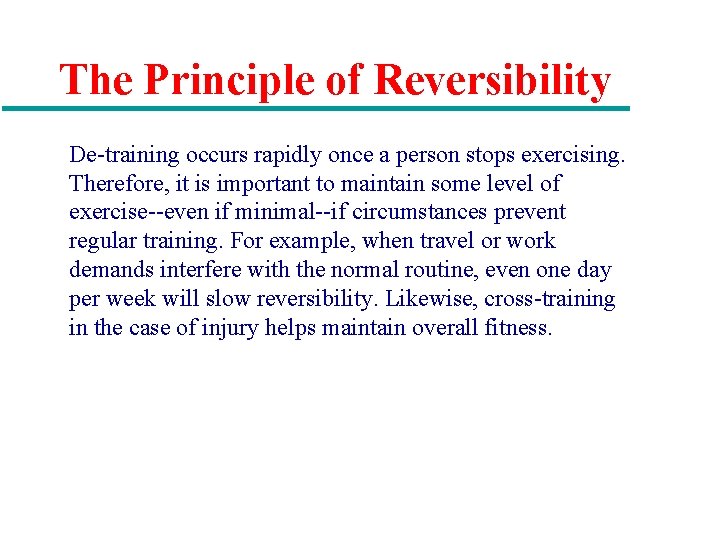 The Principle of Reversibility

De-training occurs rapidly once a person stops exercising. Therefore, it is important to maintain some level of exercise--even if minimal--if circumstances prevent regular training. For example, when travel or work demands interfere with the normal routine, even one day per week will slow reversibility. Likewise, cross-training in the case of injury helps maintain overall fitness.